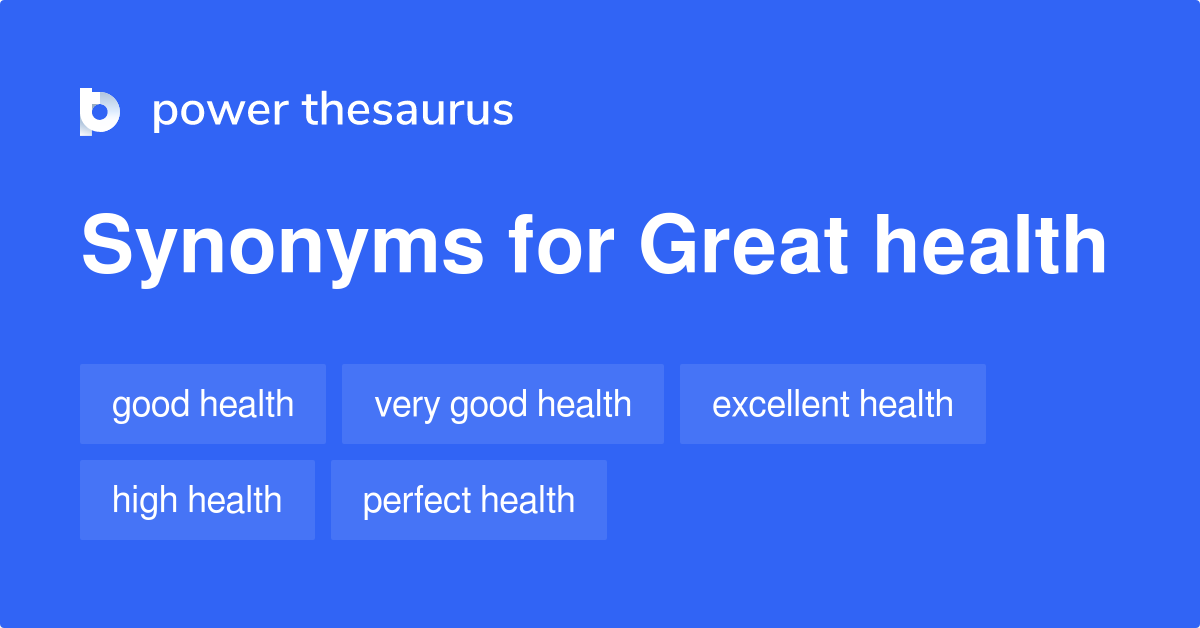 power thesaurus

Synonyms for Great health

good health
very good health
excellent health
high health
perfect health